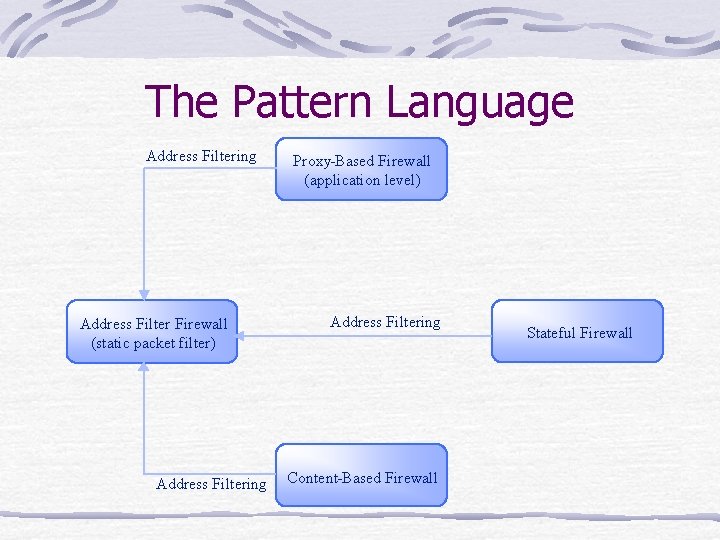 The Pattern Language

Address Filtering

Proxy-Based Firewall (application level)

Address Filter Firewall (static packet filter)

Address Filtering

Stateful Firewall

Address Filtering

Content-Based Firewall